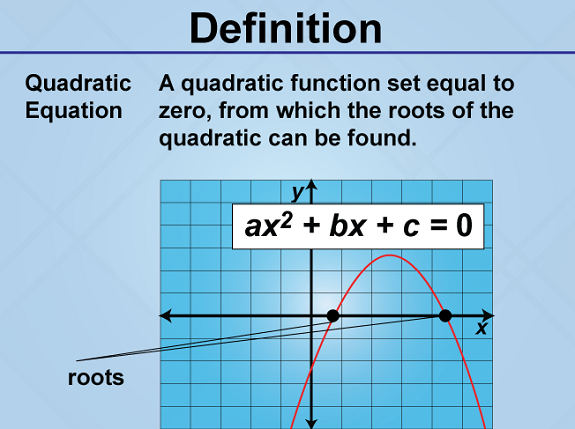 Definition

Quadratic Equation

A quadratic function set equal to zero, from which the roots of the quadratic can be found.

$y$

$ax^2 + bx + c = 0$

$x$

roots